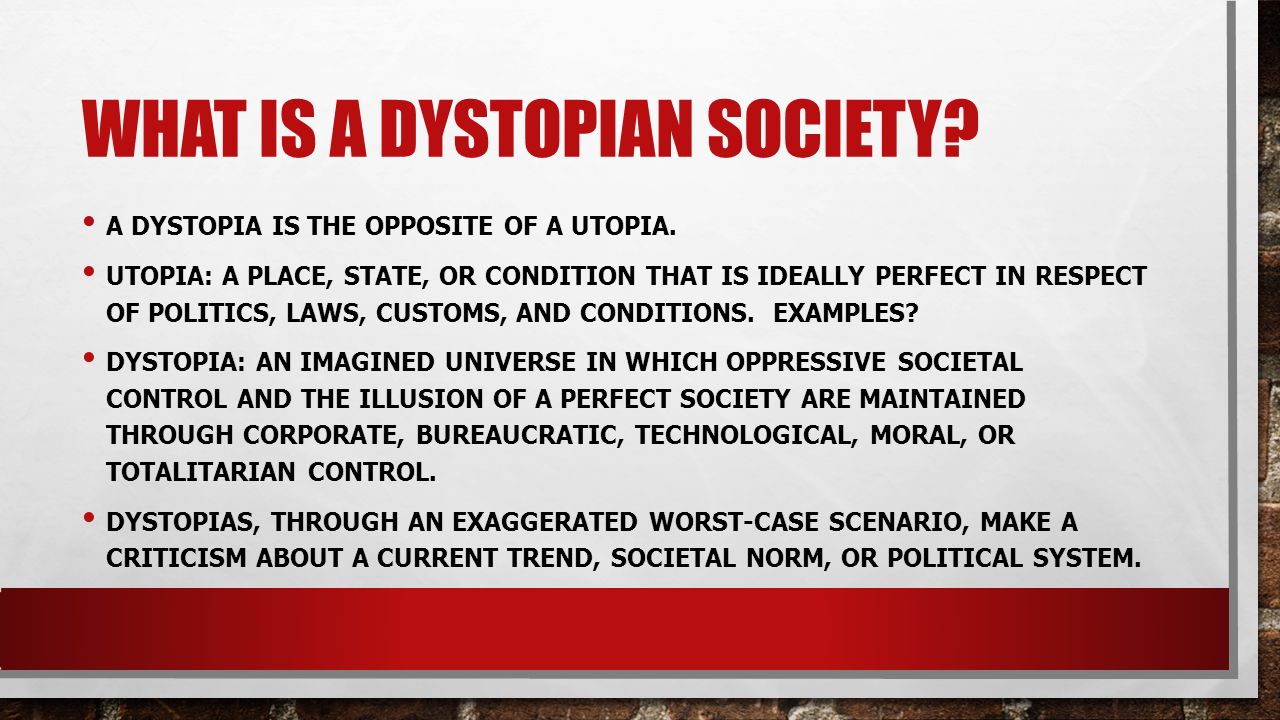 WHAT IS A DYSTOPIAN SOCIETY?

• A DYSTOPIA IS THE OPPOSITE OF A UTOPIA.

• UTOPIA: A PLACE, STATE, OR CONDITION THAT IS IDEALLY PERFECT IN RESPECT OF POLITICS, LAWS, CUSTOMS, AND CONDITIONS. EXAMPLES?

• DYSTOPIA: AN IMAGINED UNIVERSE IN WHICH OPPRESSIVE SOCIETAL CONTROL AND THE ILLUSION OF A PERFECT SOCIETY ARE MAINTAINED THROUGH CORPORATE, BUREAUCRATIC, TECHNOLOGICAL, MORAL, OR TOTALITARIAN CONTROL.

• DYSTOPIAS, THROUGH AN EXAGGERATED WORST-CASE SCENARIO, MAKE A CRITICISM ABOUT A CURRENT TREND, SOCIETAL NORM, OR POLITICAL SYSTEM.